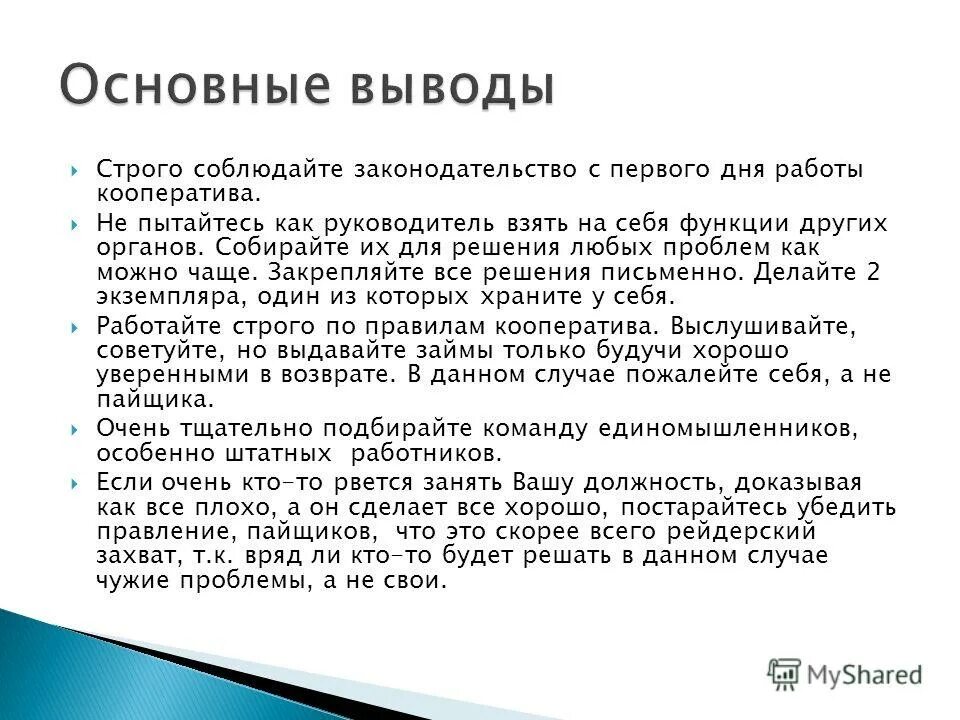 Основные выводы

Строго соблюдайте законодательство с первого дня работы кооператива.

Не пытайтесь как руководитель взять на себя функции других органов. Собирайте их для решения любых проблем как можно чаще. Закрепляйте все решения письменно. Делайте 2 экземпляра, один из которых храните у себя.

Работайте строго по правилам кооператива. Выслушивайте, советуйте, но выдавайте займы только будучи хорошо уверенными в возврате. В данном случае пожалейте себя, а не пайщика.

Очень тщательно подбирайте команду единомышленников, особенно штатных работников.

Если очень кто-то рвется занять Вашу должность, доказывая как все плохо, а он сделает все хорошо, постарайтесь убедить правление, пайщиков, что это скорее всего рейдерский захват, т.к. вряд ли кто-то будет решать в данном случае чужие проблемы, а не свои.

MyShared